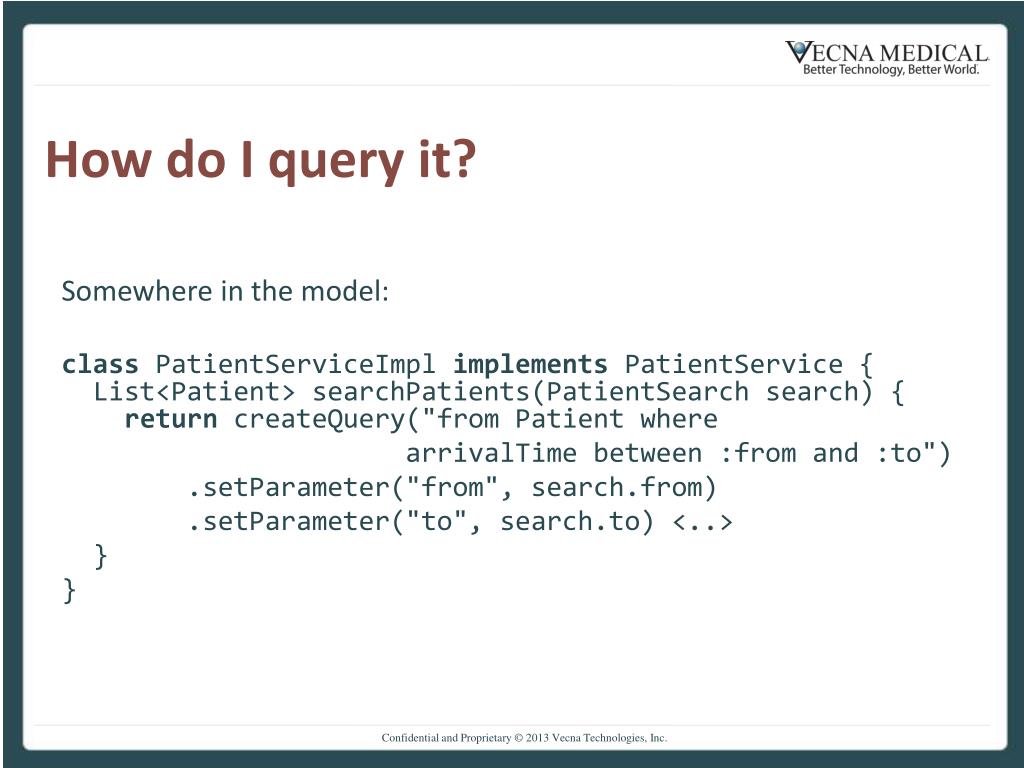 VECNA MEDICAL
Better Technology, Better World.

How do I query it?

Somewhere in the model:

class PatientServiceImpl implements PatientService {
  List<Patient> searchPatients(PatientSearch search) {
    return createQuery("from Patient where
                          arrivalTime between :from and :to")
        .setParameter("from", search.from)
        .setParameter("to", search.to) <..>
  }
}

Confidential and Proprietary © 2013 Vecna Technologies, Inc.